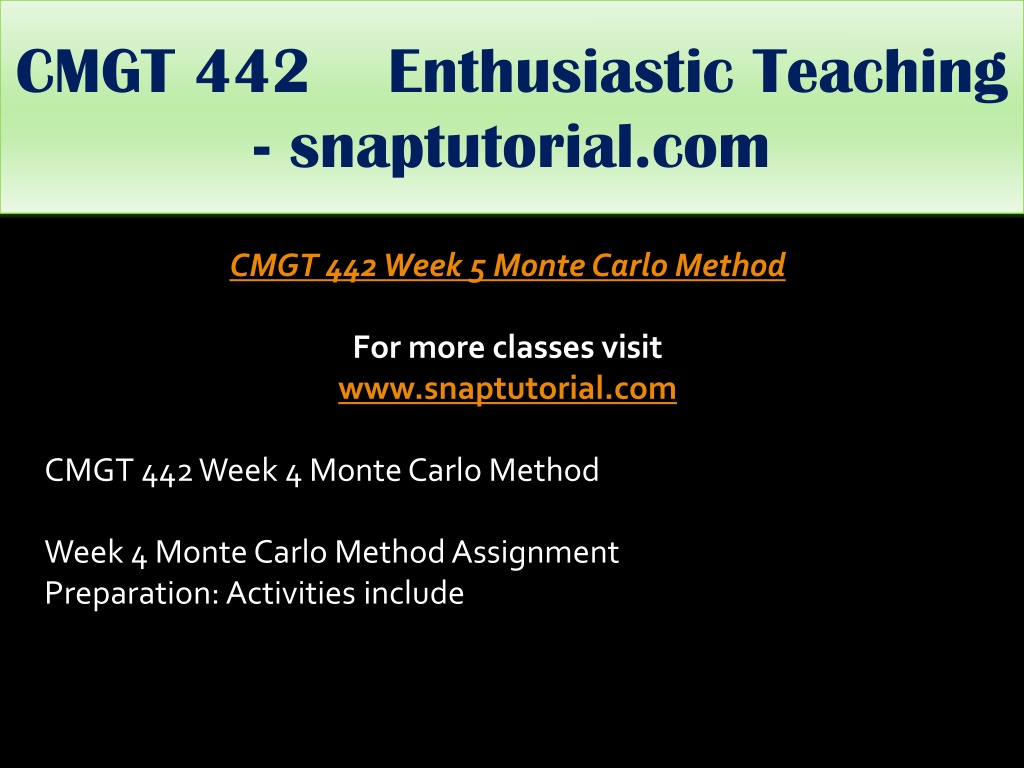 CMGT 442 Enthusiastic Teaching - snaptutorial.com

CMGT 442 Week 5 Monte Carlo Method

For more classes visit
www.snaptutorial.com

CMGT 442 Week 4 Monte Carlo Method

Week 4 Monte Carlo Method Assignment
Preparation: Activities include